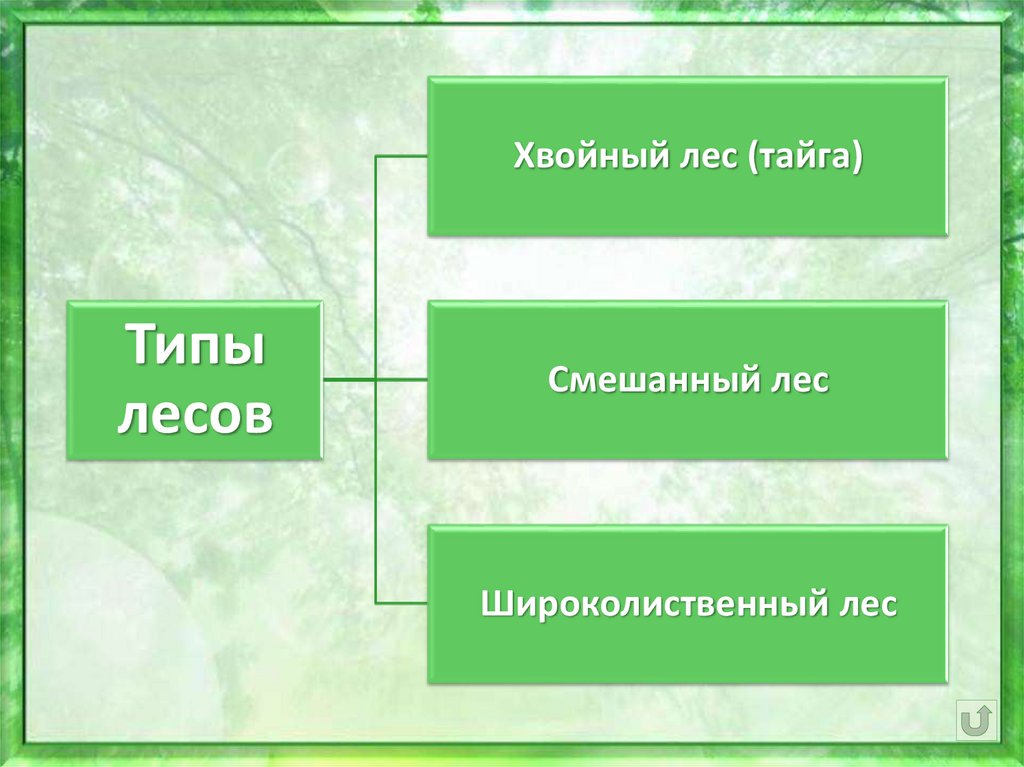 Типы лесов

Хвойный лес (тайга)

Смешанный лес

Широколиственный лес